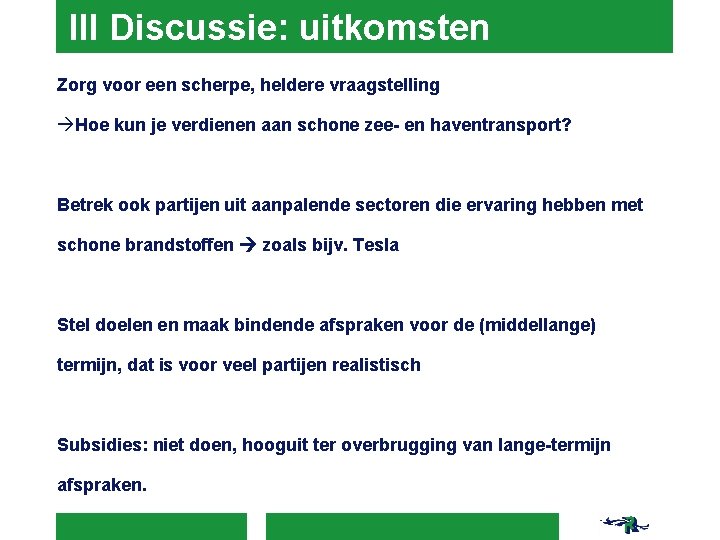 III Discussie: uitkomsten

Zorg voor een scherpe, heldere vraagstelling

→Hoe kun je verdienen aan schone zee- en haventransport?

Betrek ook partijen uit aanpalende sectoren die ervaring hebben met schone brandstoffen → zoals bijv. Tesla

Stel doelen en maak bindende afspraken voor de (middellange) termijn, dat is voor veel partijen realistisch

Subsidies: niet doen, hooguit ter overbrugging van lange-termijn afspraken.